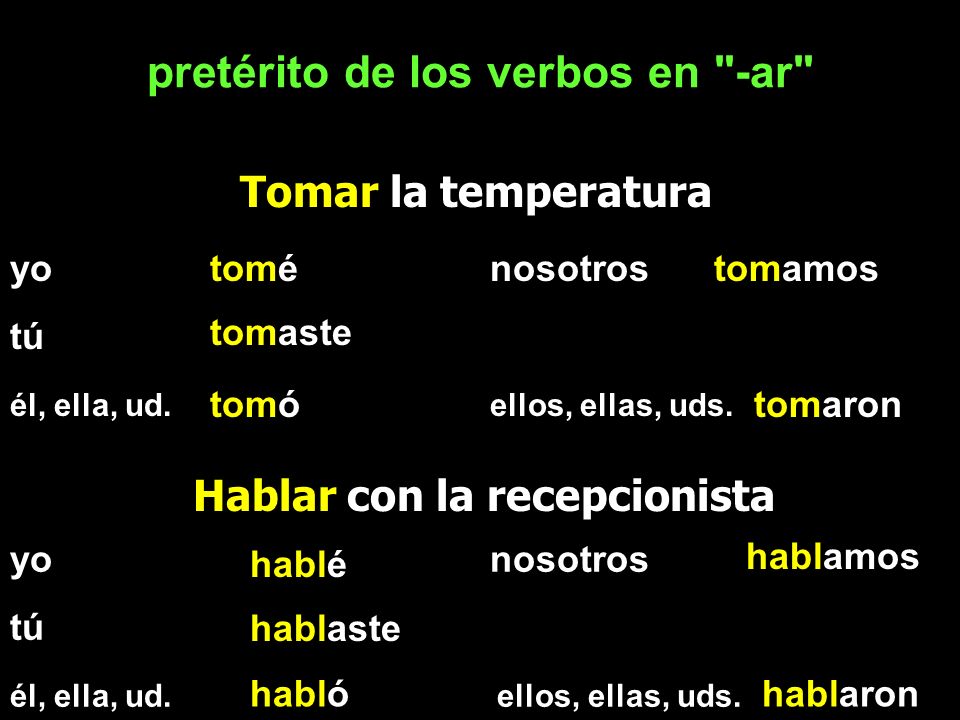 pretérito de los verbos en "-ar"

Tomar la temperatura

yo tomé nosotros tomamos

tú tomaste

él, ella, ud. tomó ellos, ellas, uds. tomaron

Hablar con la recepcionista

yo hablé nosotros hablamos

tú hablaste

él, ella, ud. habló ellos, ellas, uds. hablaron